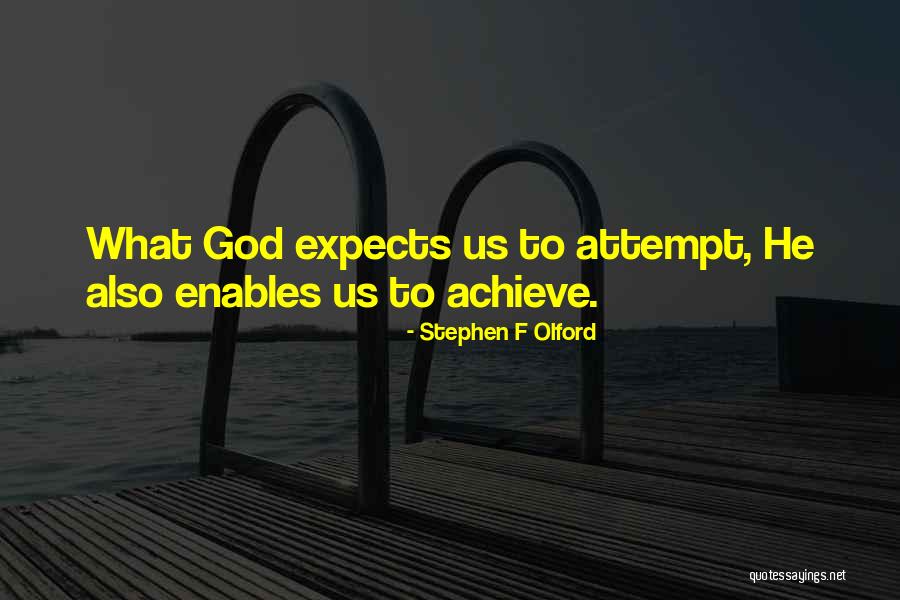 What God expects us to attempt, He also enables us to achieve.

- Stephen F Olford

quotessayings.net